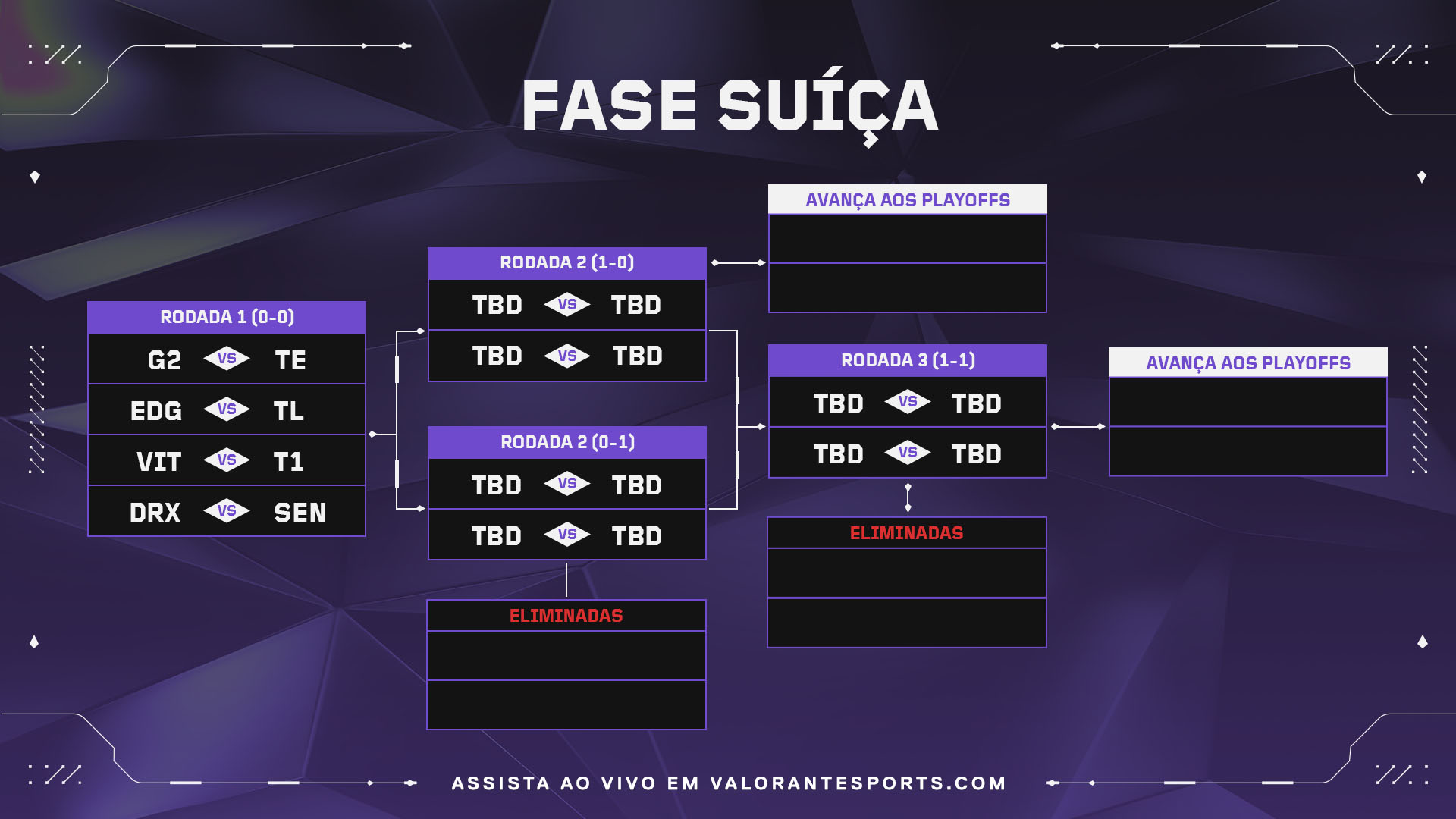 FASE SUÍÇA

RODADA 1 (0-0)
G2 VS TE
EDG VS TL
VIT VS T1
DRX VS SEN

RODADA 2 (1-0)
TBD VS TBD
TBD VS TBD

RODADA 2 (0-1)
TBD VS TBD
TBD VS TBD

ELIMINADAS

AVANÇA AOS PLAYOFFS

RODADA 3 (1-1)
TBD VS TBD
TBD VS TBD

ELIMINADAS

AVANÇA AOS PLAYOFFS

ASSISTA AO VIVO EM VALORANTESPORTS.COM